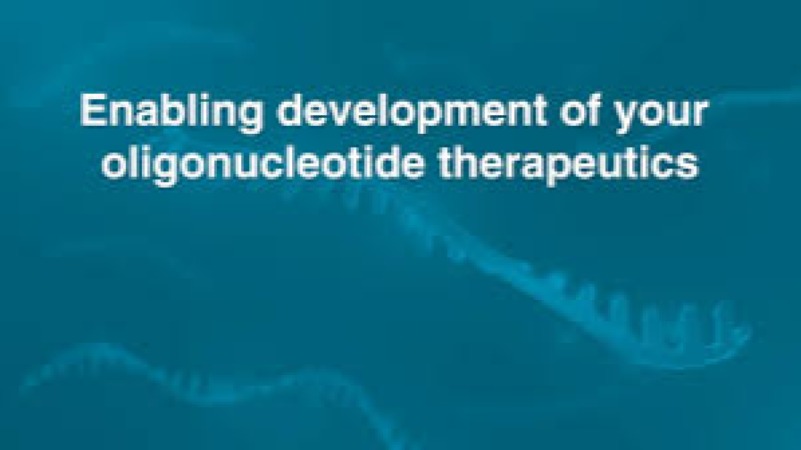 Enabling development of your oligonucleotide therapeutics